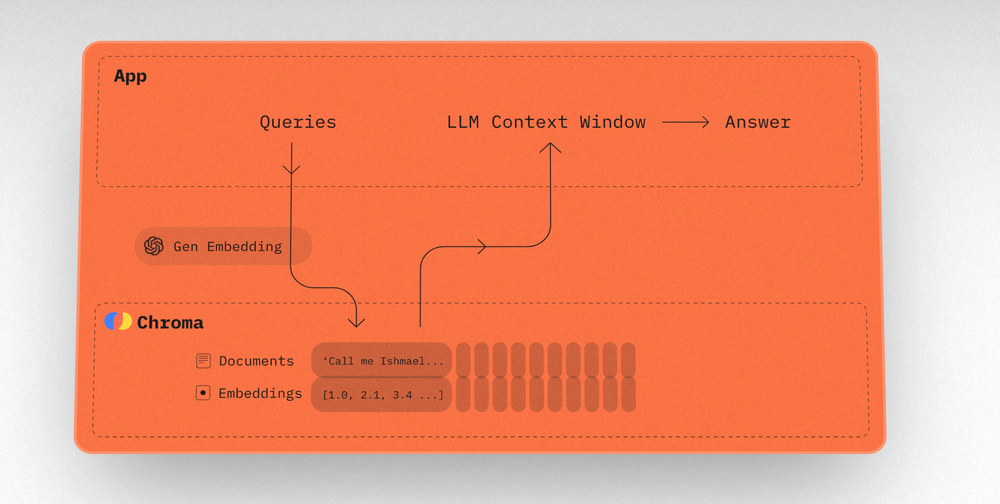 App

Queries

LLM Context Window

Answer

Gen Embedding

Chroma

Documents

'Call me Ishmael...

Embeddings

[1.0, 2.1, 3.4 ...]